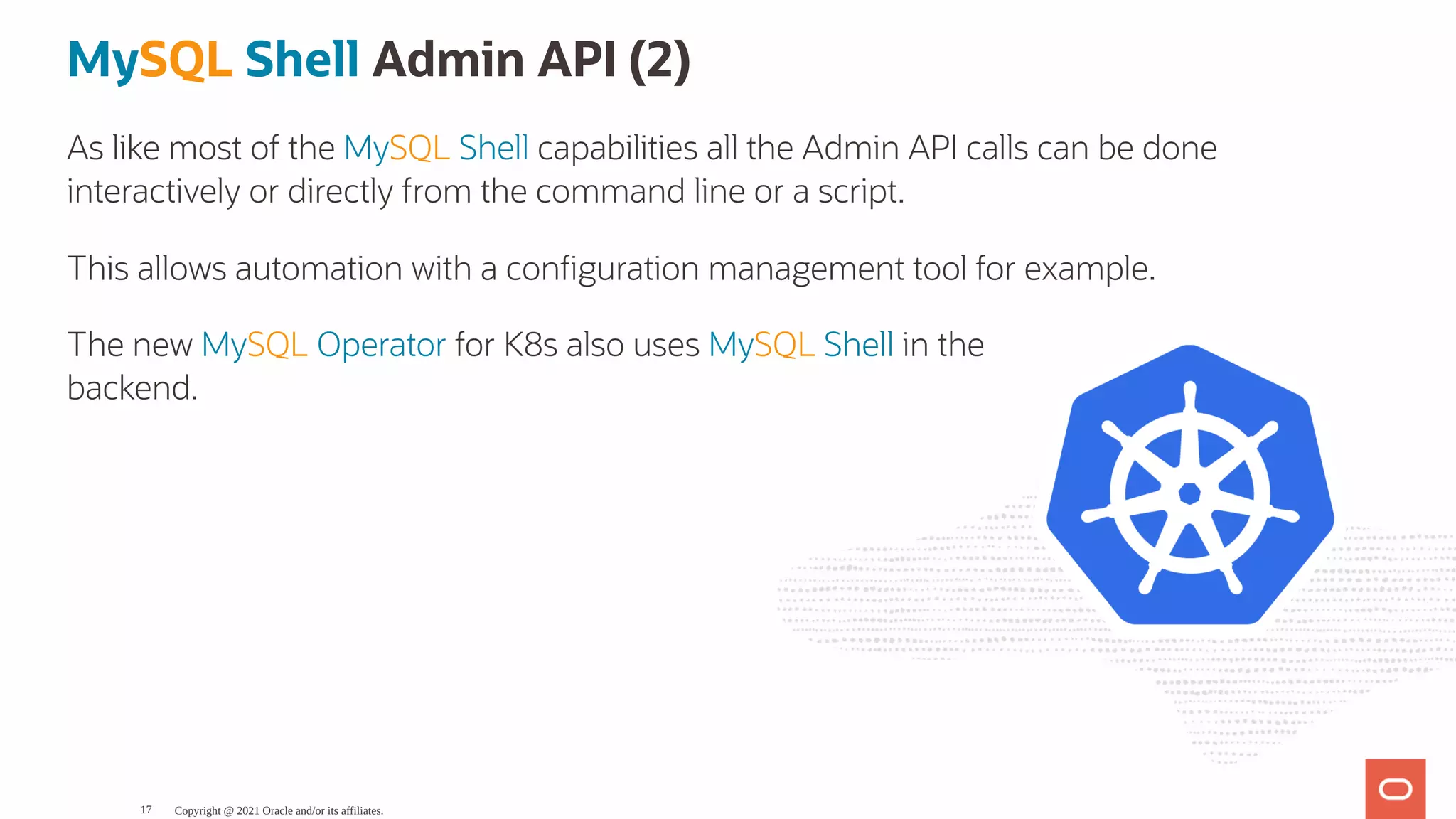 MySQL Shell Admin API (2)

As like most of the MySQL Shell capabilities all the Admin API calls can be done interactively or directly from the command line or a script.

This allows automation with a configuration management tool for example.

The new MySQL Operator for K8s also uses MySQL Shell in the backend.

17 Copyright @ 2021 Oracle and/or its affiliates.